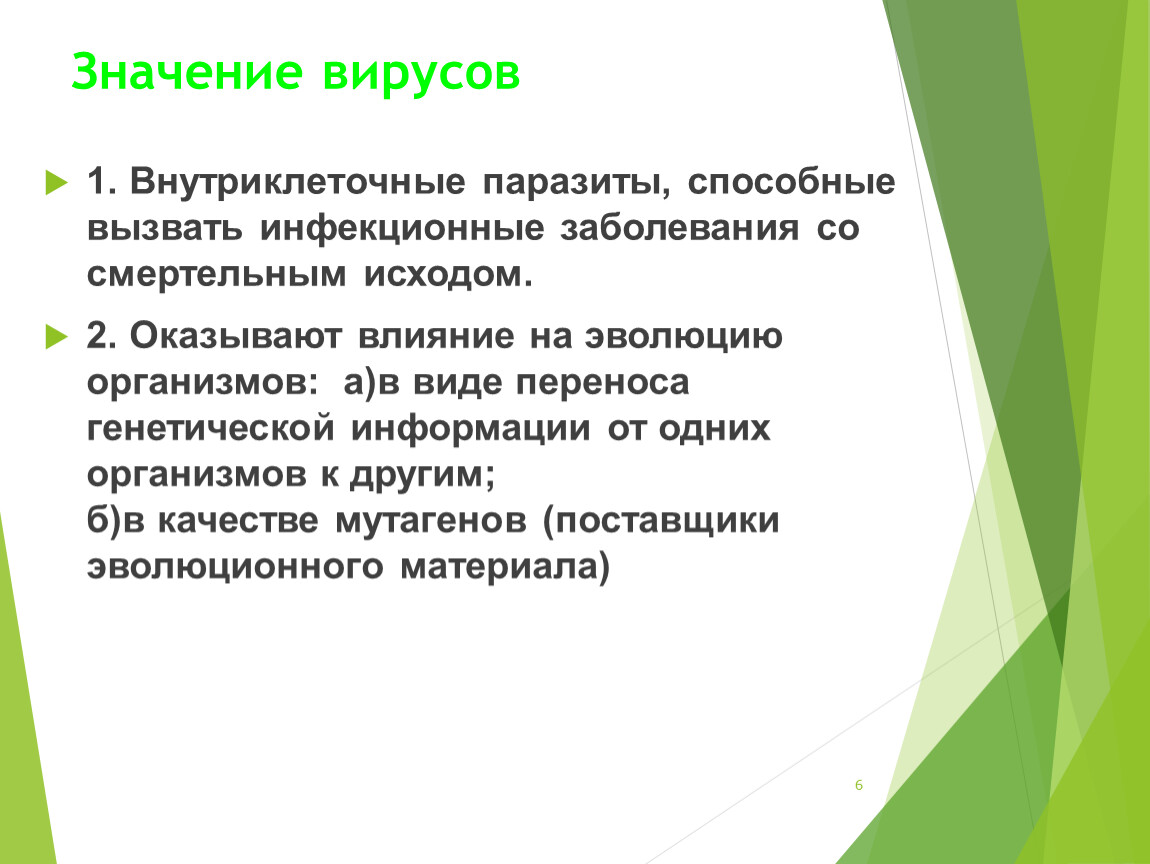 Значение вирусов

1. Внутриклеточные паразиты, способные вызвать инфекционные заболевания со смертельным исходом.

2. Оказывают влияние на эволюцию организмов: а)в виде переноса генетической информации от одних организмов к другим;
б)в качестве мутагенов (поставщики эволюционного материала)

6